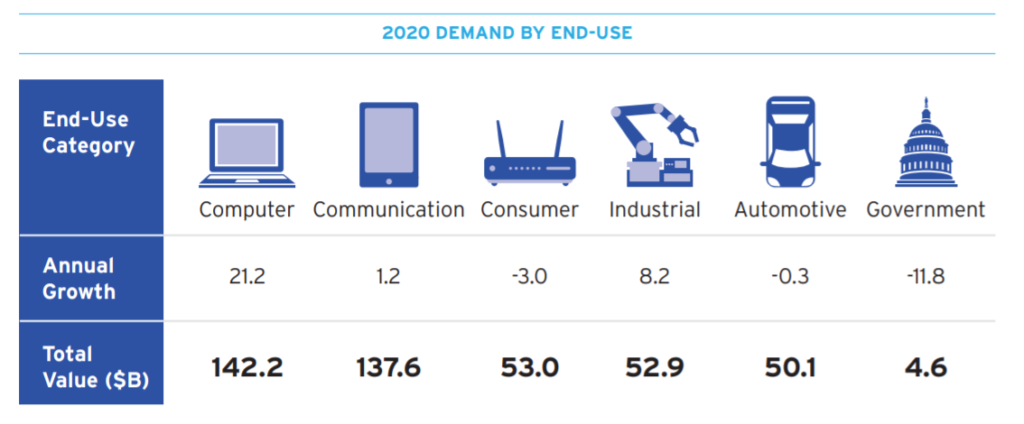 2020 DEMAND BY END-USE

| End-Use Category | Computer | Communication | Consumer | Industrial | Automotive | Government |
|---|---|---|---|---|---|---|
| Annual Growth | 21.2 | 1.2 | -3.0 | 8.2 | -0.3 | -11.8 |
| Total Value ($B) | 142.2 | 137.6 | 53.0 | 52.9 | 50.1 | 4.6 |